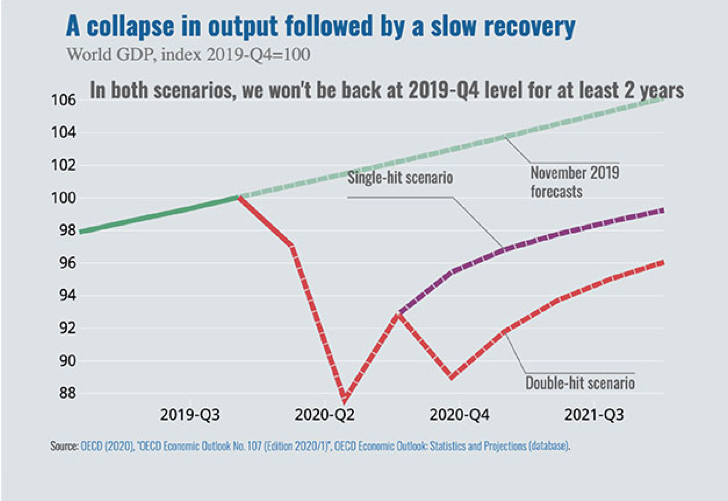 A collapse in output followed by a slow recovery
World GDP, index 2019-Q4=100

In both scenarios, we won't be back at 2019-Q4 level for at least 2 years

106
104
102
100
98
96
94
92
90
88

Single-hit scenario
November 2019 forecasts
Double-hit scenario

2019-Q3
2020-Q2
2020-Q4
2021-Q3

Source: OECD (2020), "OECD Economic Outlook No. 107 (Edition 2020/1)", OECD Economic Outlook: Statistics and Projections (database).